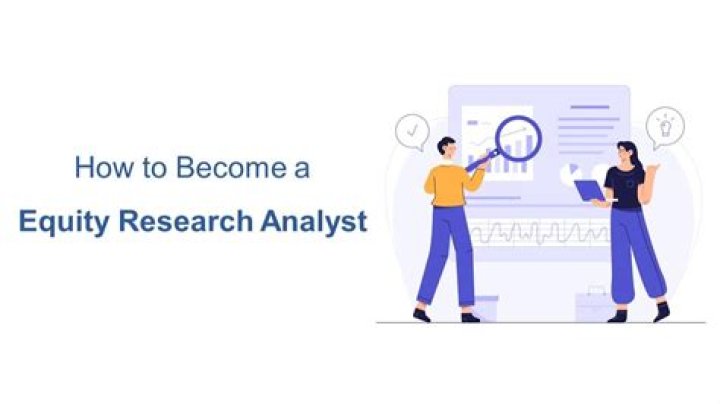 How to Become a
Equity Research Analyst